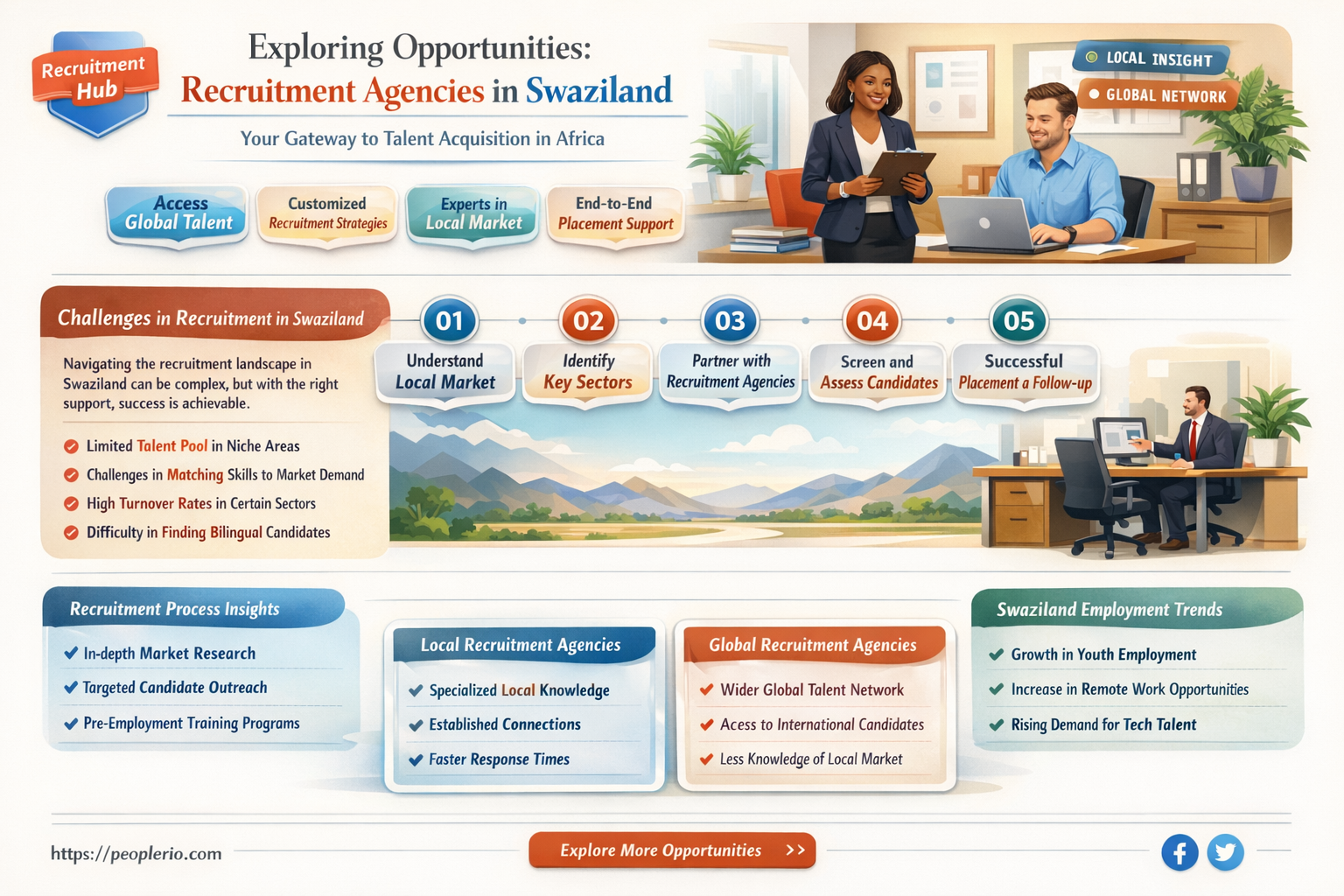 Recruitment Hub

Exploring Opportunities: Recruitment Agencies in Swaziland

Your Gateway to Talent Acquisition in Africa

LOCAL INSIGHT
GLOBAL NETWORK

Access Global Talent
Customized Recruitment Strategies
Experts in Local Market
End-to-End Placement Support

Challenges in Recruitment in Swaziland

Navigating the recruitment landscape in Swaziland can be complex, but with the right support, success is achievable.

Limited Talent Pool in Niche Areas
Challenges in Matching Skills to Market Demand
High Turnover Rates in Certain Sectors
Difficulty in Finding Bilingual Candidates

01 Understand Local Market
02 Identify Key Sectors
03 Partner with Recruitment Agencies
04 Screen and Assess Candidates
05 Successful Placement a Follow-up

Recruitment Process Insights
In-depth Market Research
Targeted Candidate Outreach
Pre-Employment Training Programs

Local Recruitment Agencies
Specialized Local Knowledge
Established Connections
Faster Response Times

Global Recruitment Agencies
Wider Global Talent Network
Acess to International Candidates
Less Knowledge of Local Market

Swaziland Employment Trends
Growth in Youth Employment
Increase in Remote Work Opportunities
Rising Demand for Tech Talent

https://peoplerio.com

Explore More Opportunities >>